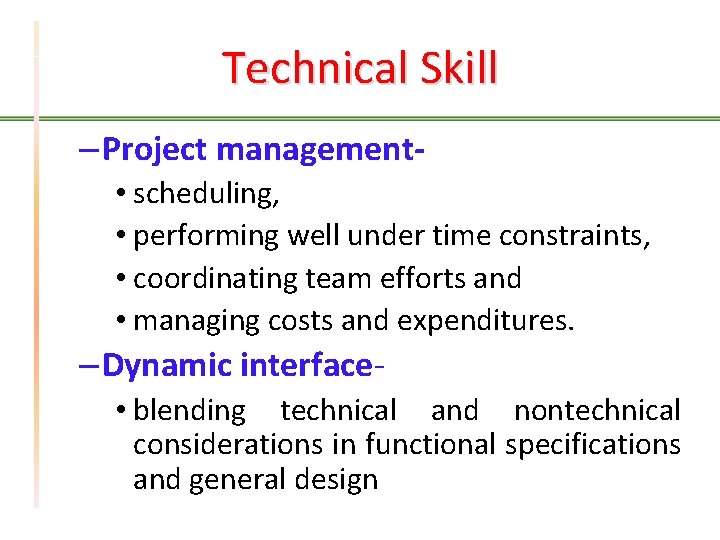 Technical Skill

– Project management-
• scheduling,
• performing well under time constraints,
• coordinating team efforts and
• managing costs and expenditures.

– Dynamic interface-
• blending technical and nontechnical considerations in functional specifications and general design